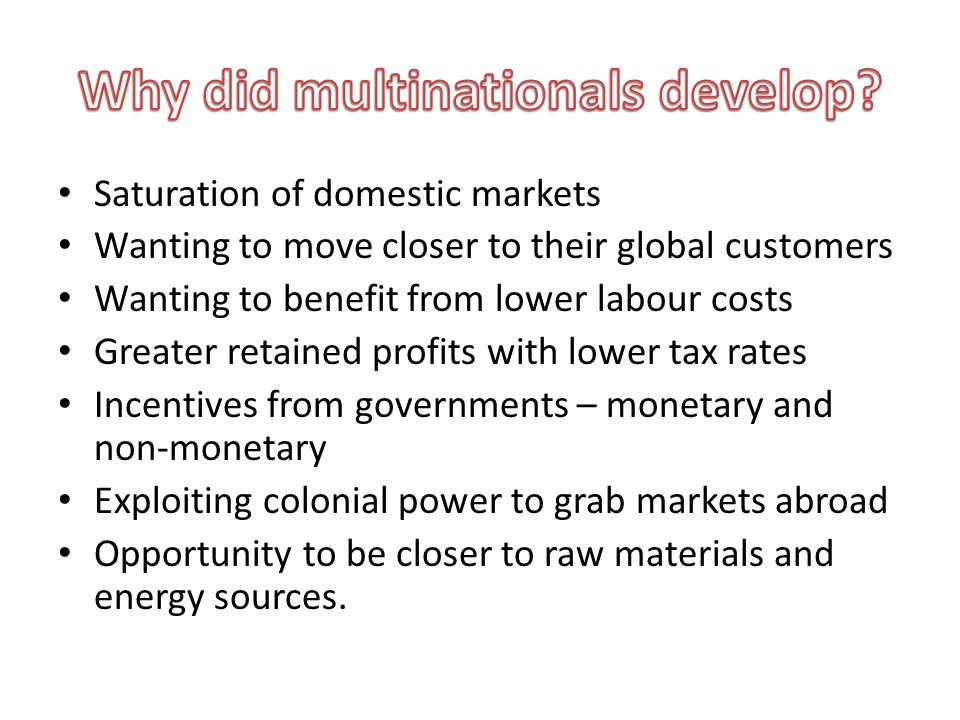 Why did multinationals develop?

• Saturation of domestic markets
• Wanting to move closer to their global customers
• Wanting to benefit from lower labour costs
• Greater retained profits with lower tax rates
• Incentives from governments – monetary and non-monetary
• Exploiting colonial power to grab markets abroad
• Opportunity to be closer to raw materials and energy sources.